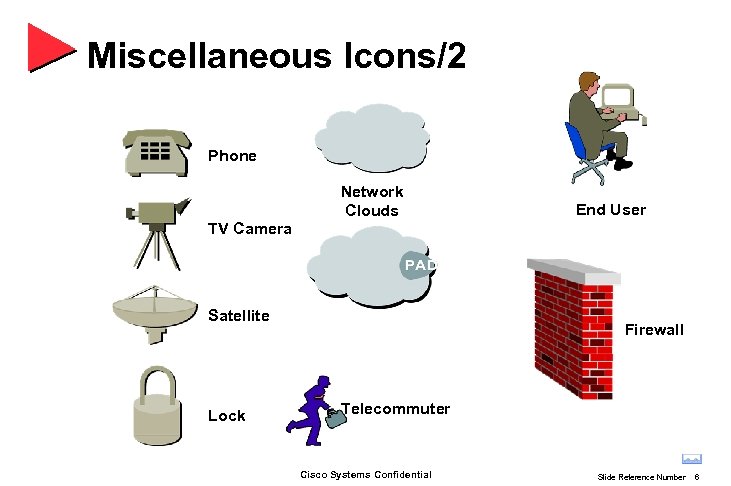 Miscellaneous Icons/2

Phone

TV Camera

Satellite

Lock

Network Clouds

PAD

Telecommuter

End User

Firewall

Cisco Systems Confidential

Slide Reference Number 6